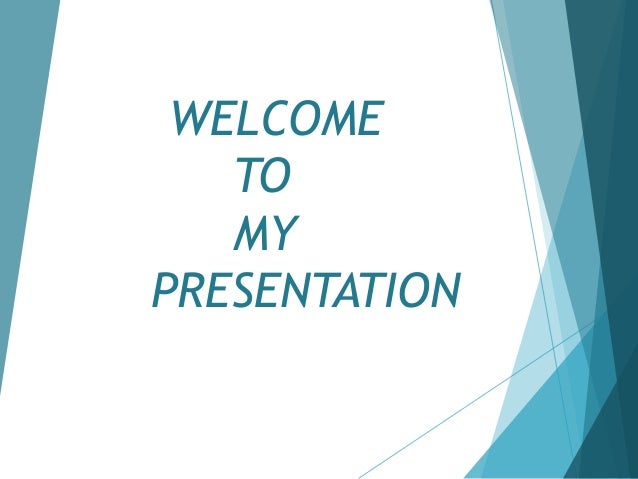 WELCOME
TO
MY
PRESENTATION